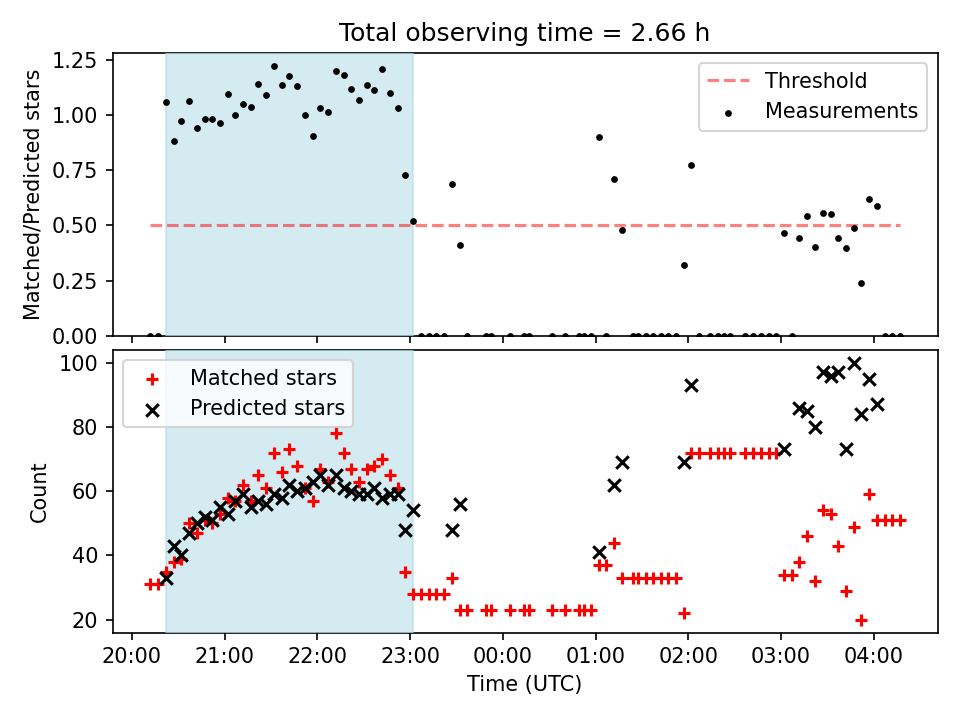 Total observing time = 2.66 h

Matched/Predicted stars

1.25
1.00
0.75
0.50
0.25
0.00

Threshold
Measurements

Count

100
80
60
40
20

Matched stars
Predicted stars

20:00 21:00 22:00 23:00 00:00 01:00 02:00 03:00 04:00

Time (UTC)